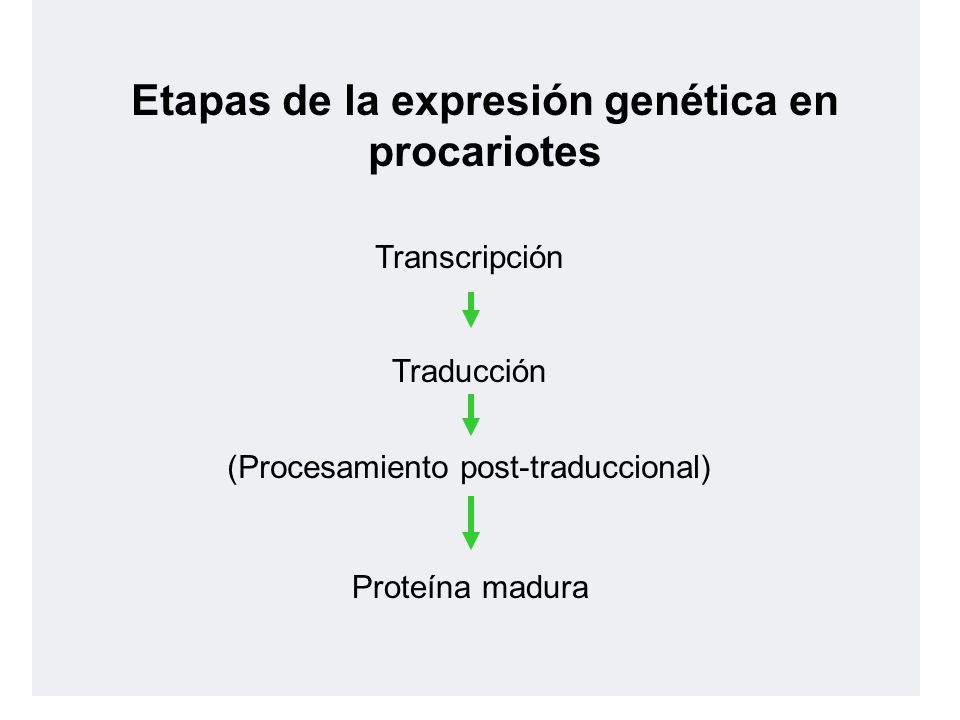 Etapas de la expresión genética en procariotes

Transcripción

Traducción

(Procesamiento post-traduccional)

Proteína madura